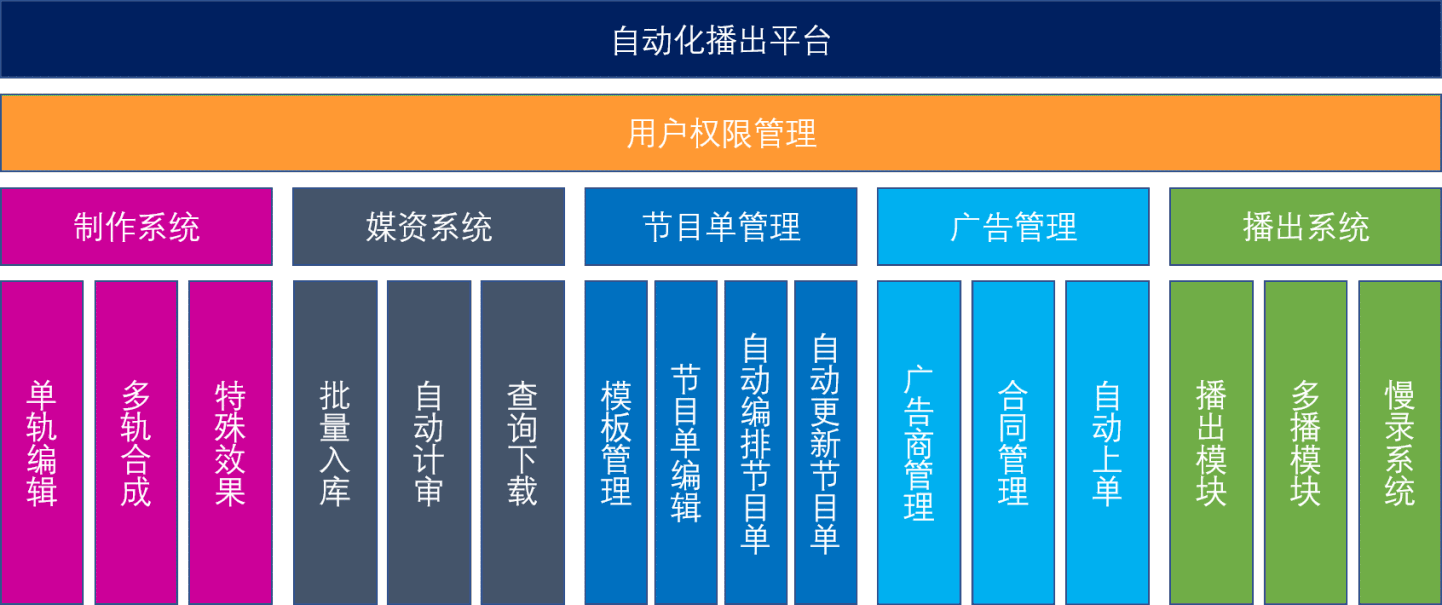 自动化播出平台

用户权限管理

制作系统

单轨编辑

多轨合成

特殊效果

媒资系统

批量入库

自动计审

查询下载

节目单管理

模板管理

节目单编辑

自动编排节目单

自动更新节目单

广告管理

广告商管理

合同管理

自动上单

播出系统

播出模块

多播模块

慢录系统